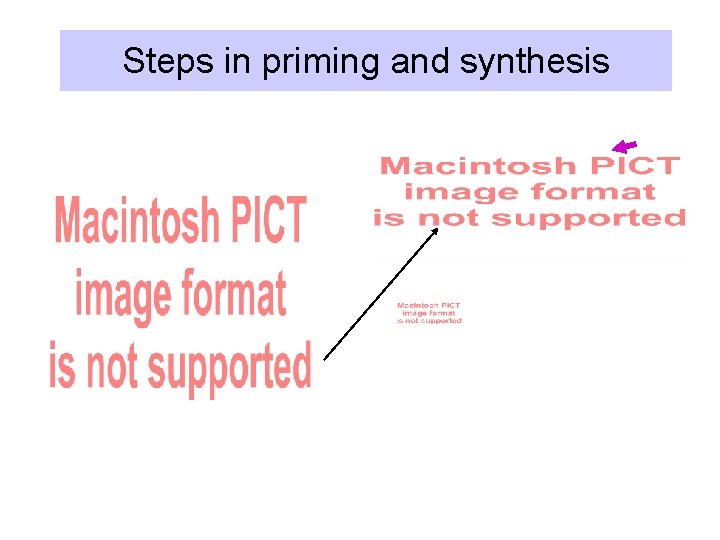 Steps in priming and synthesis

Macintosh PICT image format is not supported

Macintosh PICT image format is not supported

Macintosh PICT image format is not supported